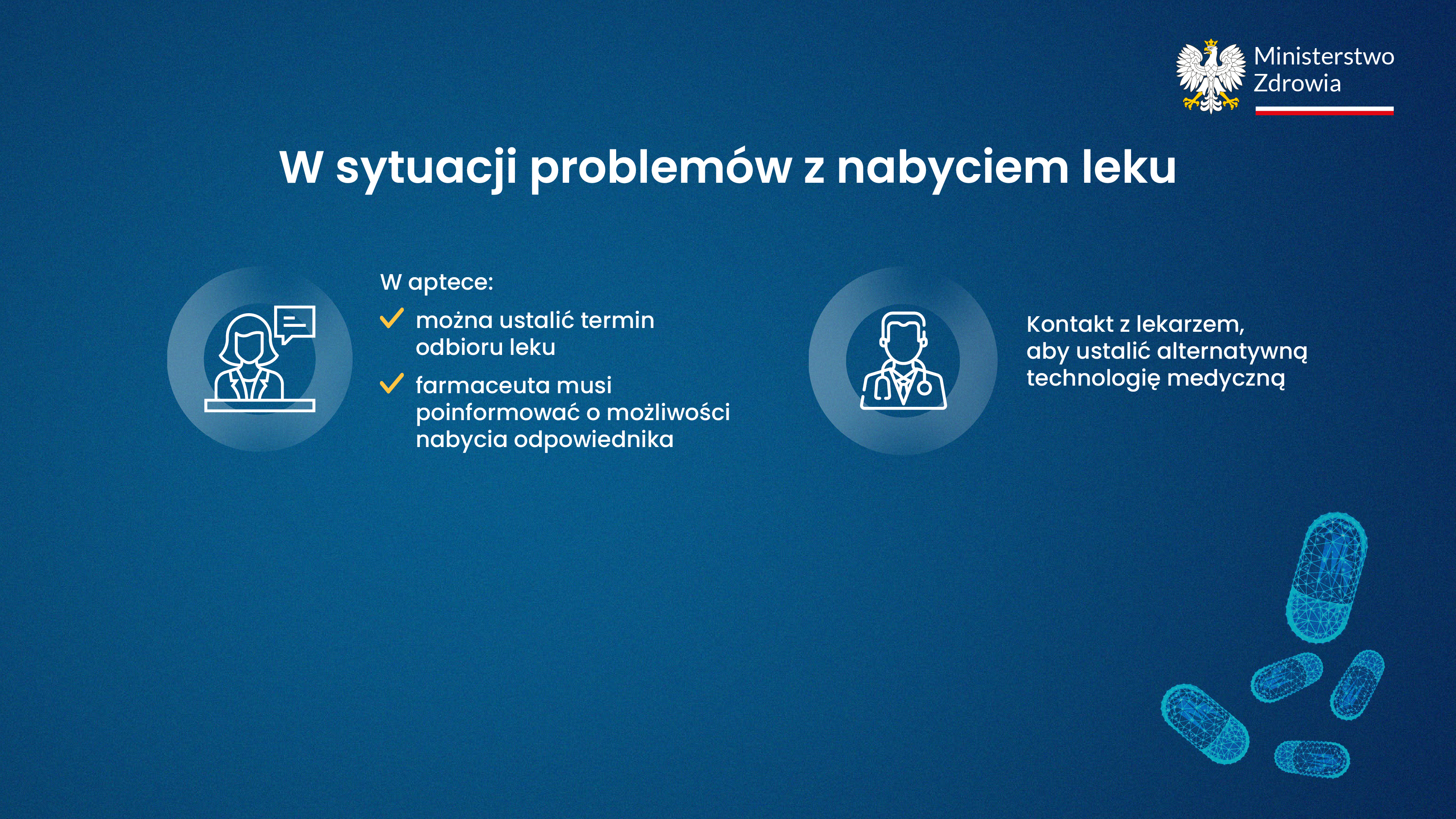 Ministerstwo Zdrowia

W sytuacji problemów z nabyciem leku

W aptece:

można ustalić termin odbioru leku

farmaceuta musi poinformować o możliwości nabycia odpowiednika

Kontakt z lekarzem, aby ustalić alternatywną technologię medyczną